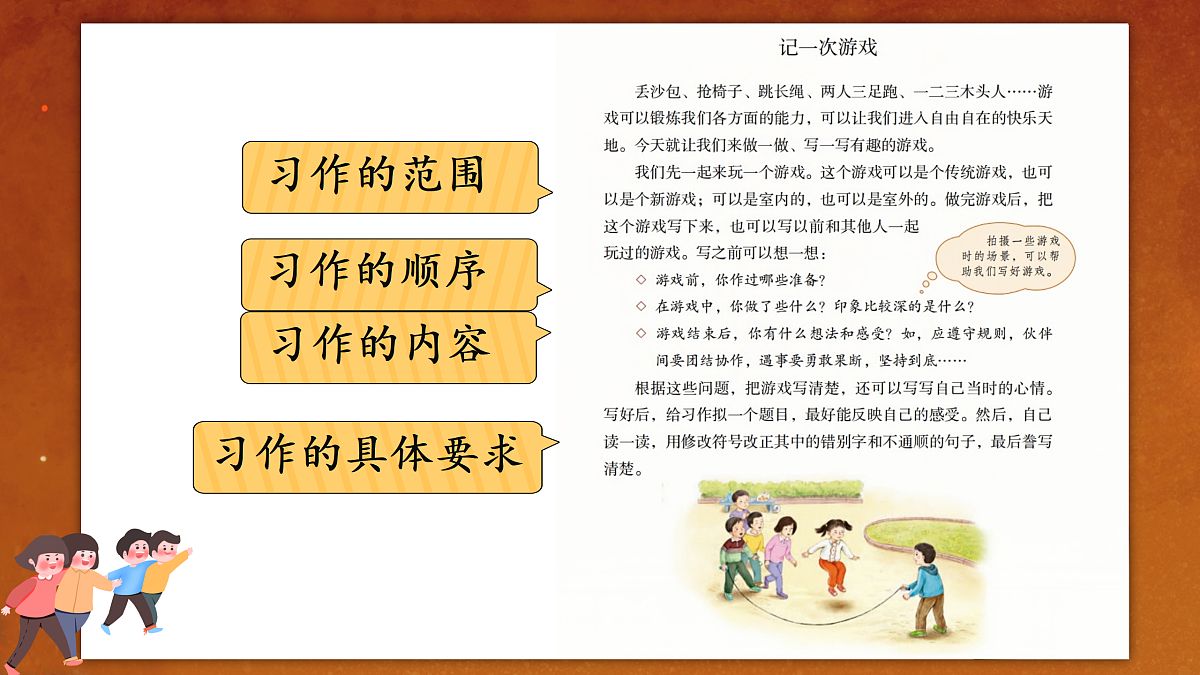 习作的范围

习作的顺序

习作的内容

习作的具体要求

记一次游戏

丢沙包、抢椅子、跳长绳、两人三足跑、一二三木头人……游戏可以锻炼我们各方面的能力，可以让我们进入自由自在的快乐天地。今天就让我们来做一做、写一写有趣的游戏。

我们先一起来玩一个游戏。这个游戏可以是个传统游戏，也可以是个新游戏；可以是室内的，也可以是室外的。做完游戏后，把这个游戏写下来，也可以写以前和其他人一起玩过的游戏。写之前可以想一想：

拍摄一些游戏时的场景，可以帮助我们写好游戏。

◇ 游戏前，你作过哪些准备？

◇ 在游戏中，你做了些什么？印象比较深的是什么？

◇ 游戏结束后，你有什么想法和感受？如，应遵守规则，伙伴间要团结协作，遇事要勇敢果断，坚持到底……

根据这些问题，把游戏写清楚，还可以写写自己当时的心情。写好后，给习作拟一个题目，最好能反映自己的感受。然后，自己读一读，用修改符号改正其中的错别字和不通顺的句子，最后誊写清楚。